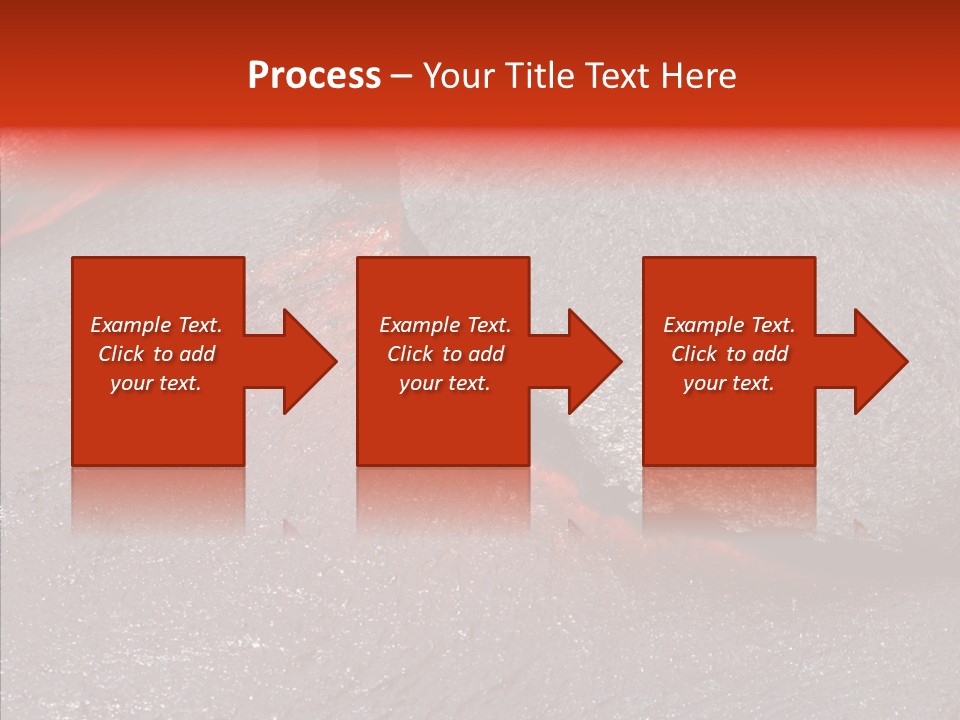 Process – Your Title Text Here

Example Text. Click to add your text.

Example Text. Click to add your text.

Example Text. Click to add your text.